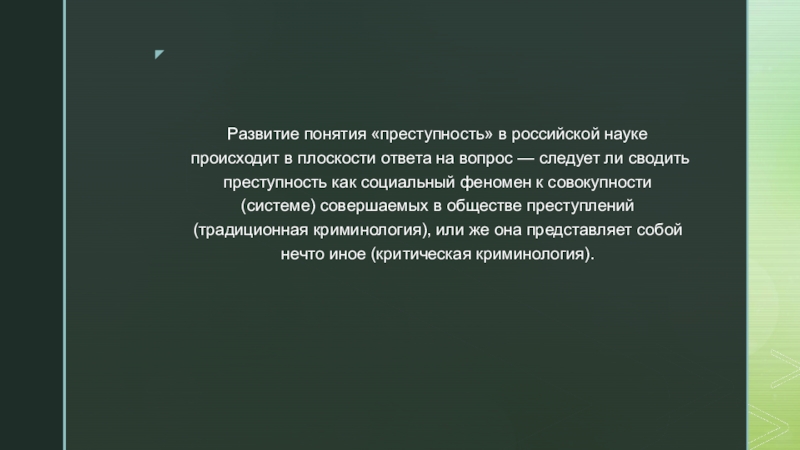 Развитие понятия «преступность» в российской науке происходит в плоскости ответа на вопрос — следует ли сводить преступность как социальный феномен к совокупности (системе) совершаемых в обществе преступлений (традиционная криминология), или же она представляет собой нечто иное (критическая криминология).